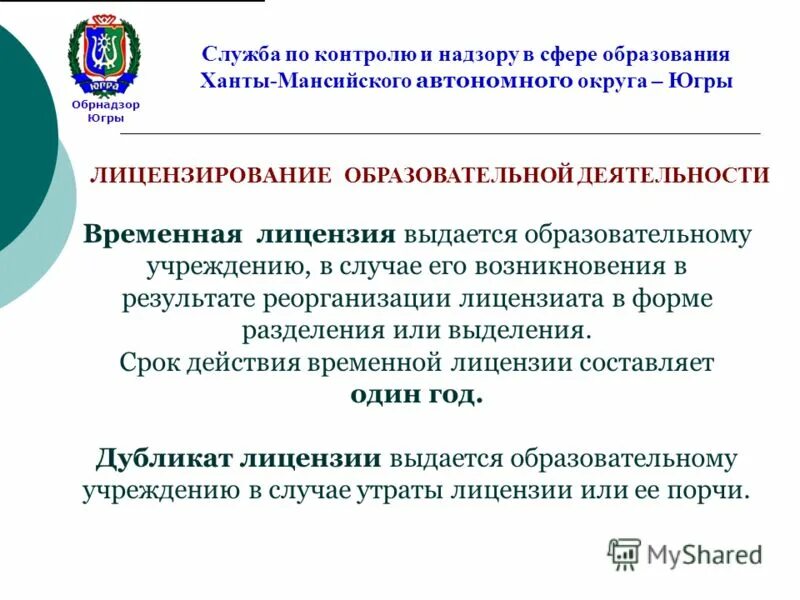 ЮГРА
Обрнадзор Югры

Служба по контролю и надзору в сфере образования Ханты-Мансийского автономного округа – Югры

ЛИЦЕНЗИРОВАНИЕ ОБРАЗОВАТЕЛЬНОЙ ДЕЯТЕЛЬНОСТИ

Временная лицензия выдается образовательному учреждению, в случае его возникновения в результате реорганизации лицензиата в форме разделения или выделения.
Срок действия временной лицензии составляет один год.

Дубликат лицензии выдается образовательному учреждению в случае утраты лицензии или ее порчи.

MyShared